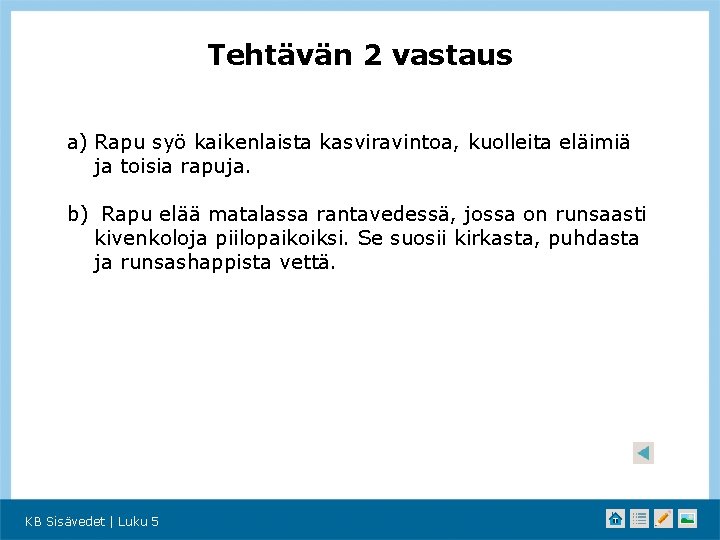 Tehtävän 2 vastaus

a) Rapu syö kaikenlaista kasviravintoa, kuolleita eläimiä ja toisia rapuja.

b) Rapu elää matalassa rantavedessä, jossa on runsaasti kivenkoloja piilopaikoiksi. Se suosii kirkasta, puhdasta ja runsashappista vettä.

KB Sisävedet | Luku 5